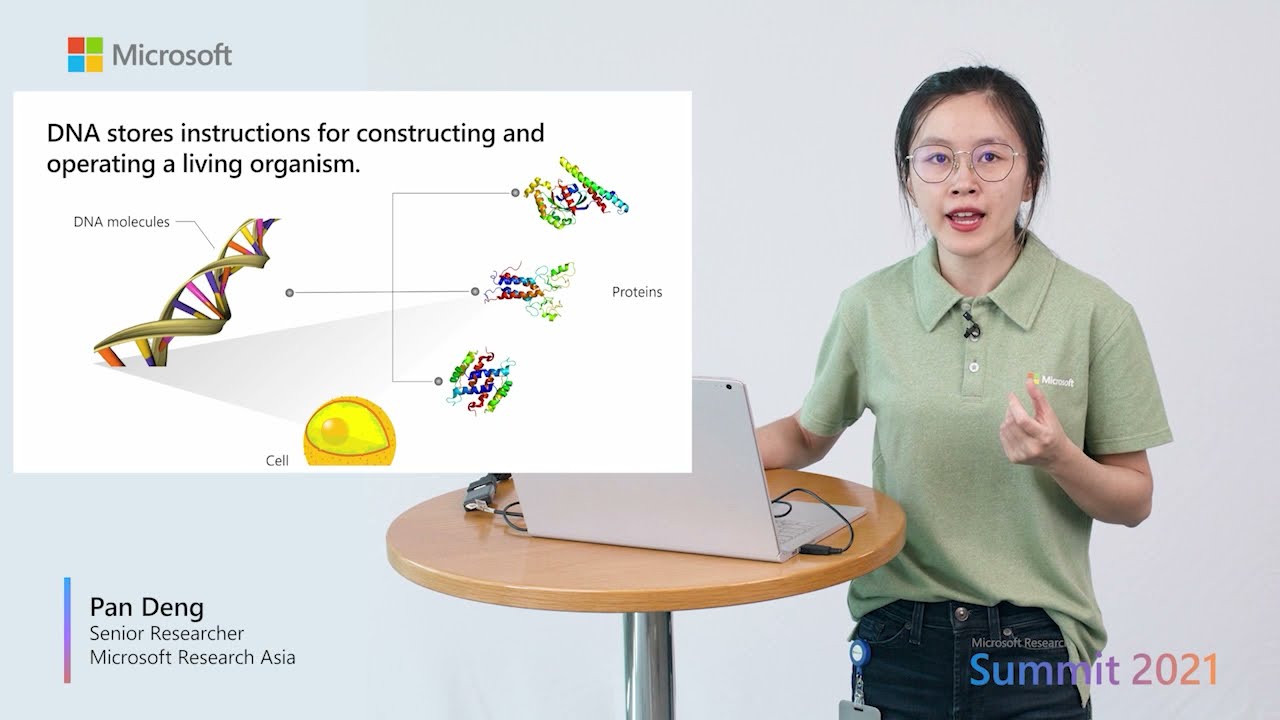 Microsoft

DNA stores instructions for constructing and operating a living organism.

DNA molecules

Proteins

Cell

Microsoft

Pan Deng
Senior Researcher
Microsoft Research Asia

Microsoft Research
Summit 2021